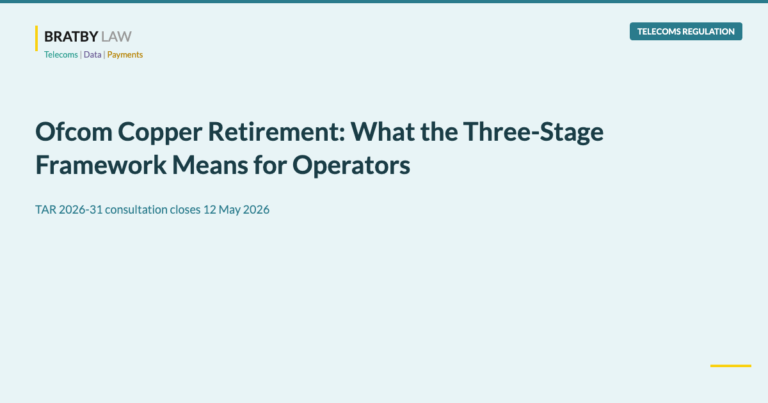 BRATBY LAW
Telecoms | Data | Payments

TELECOMS REGULATION

Ofcom Copper Retirement: What the Three-Stage Framework Means for Operators

TAR 2026-31 consultation closes 12 May 2026